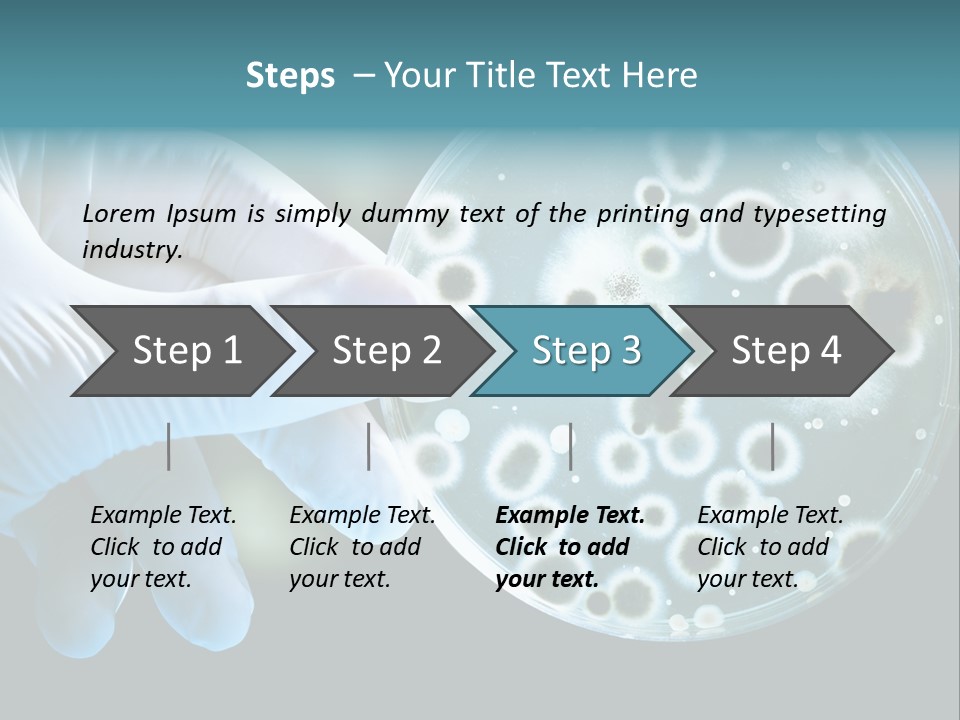 Steps – Your Title Text Here

Lorem Ipsum is simply dummy text of the printing and typesetting industry.

Step 1

Step 2

Step 3

Step 4

Example Text. Click to add your text.

Example Text. Click to add your text.

Example Text. Click to add your text.

Example Text. Click to add your text.